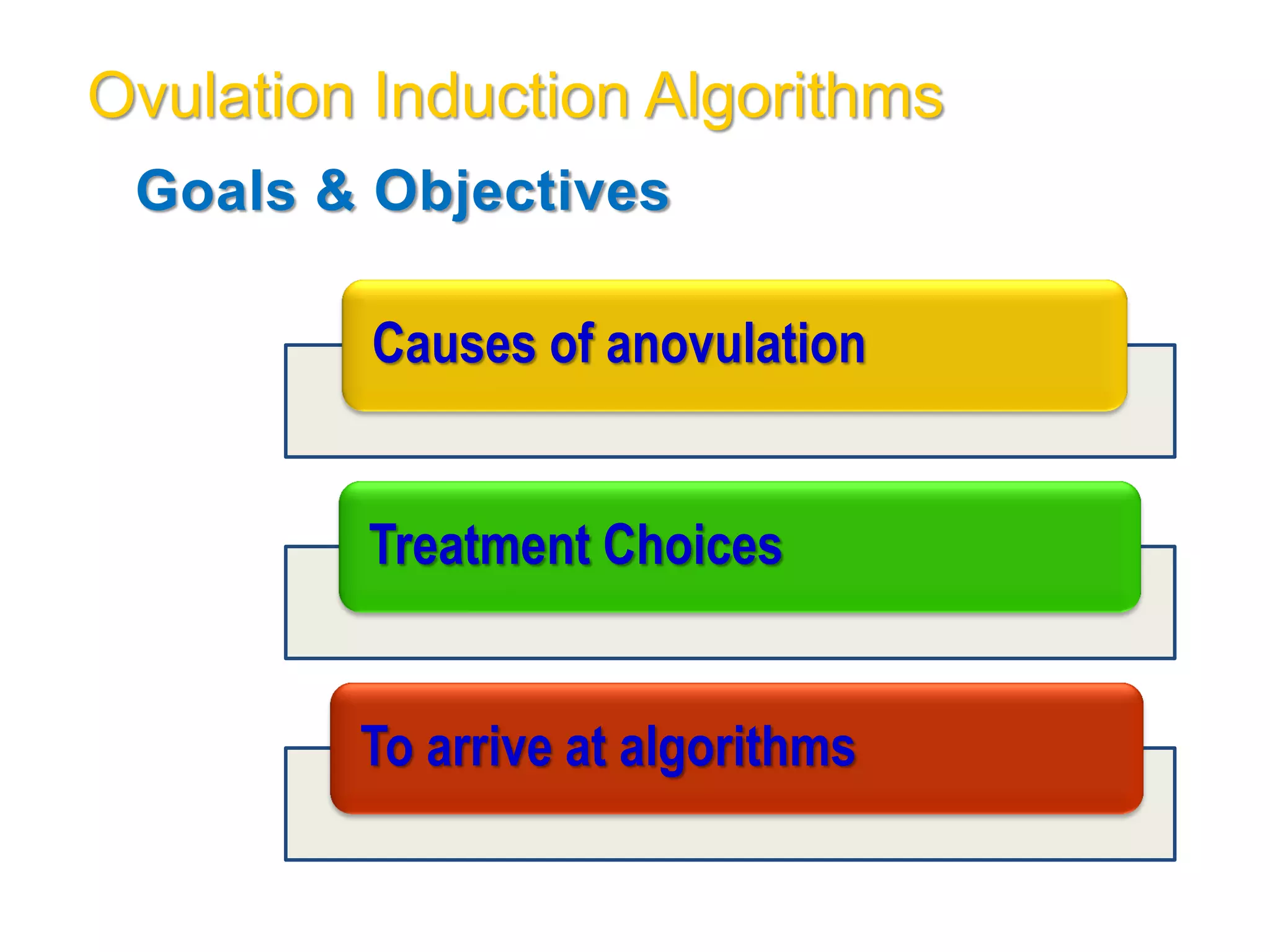 Ovulation Induction Algorithms

Goals & Objectives

Causes of anovulation

Treatment Choices

To arrive at algorithms